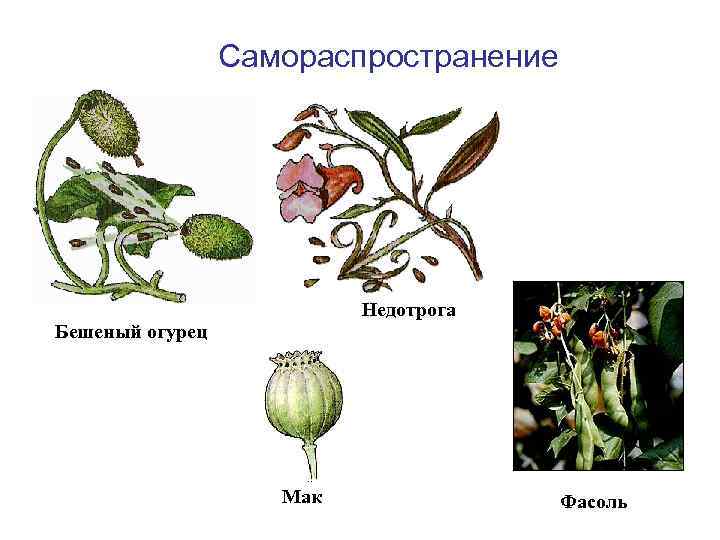 Самораспространение

Бешеный огурец

Недотрога

Мак

Фасоль